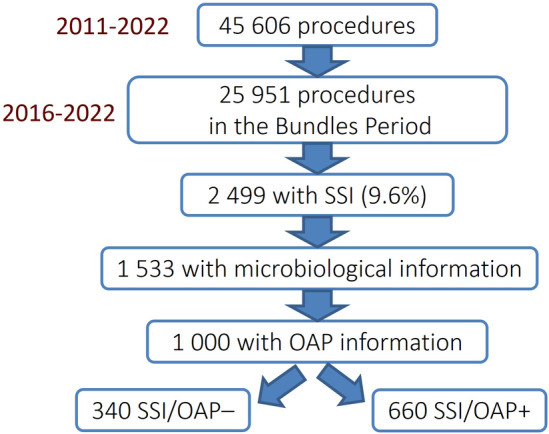 2011-2022

45 606 procedures

2016-2022

25 951 procedures in the Bundles Period

2 499 with SSI (9.6%)

1 533 with microbiological information

1 000 with OAP information

340 SSI/OAP–

660 SSI/OAP+